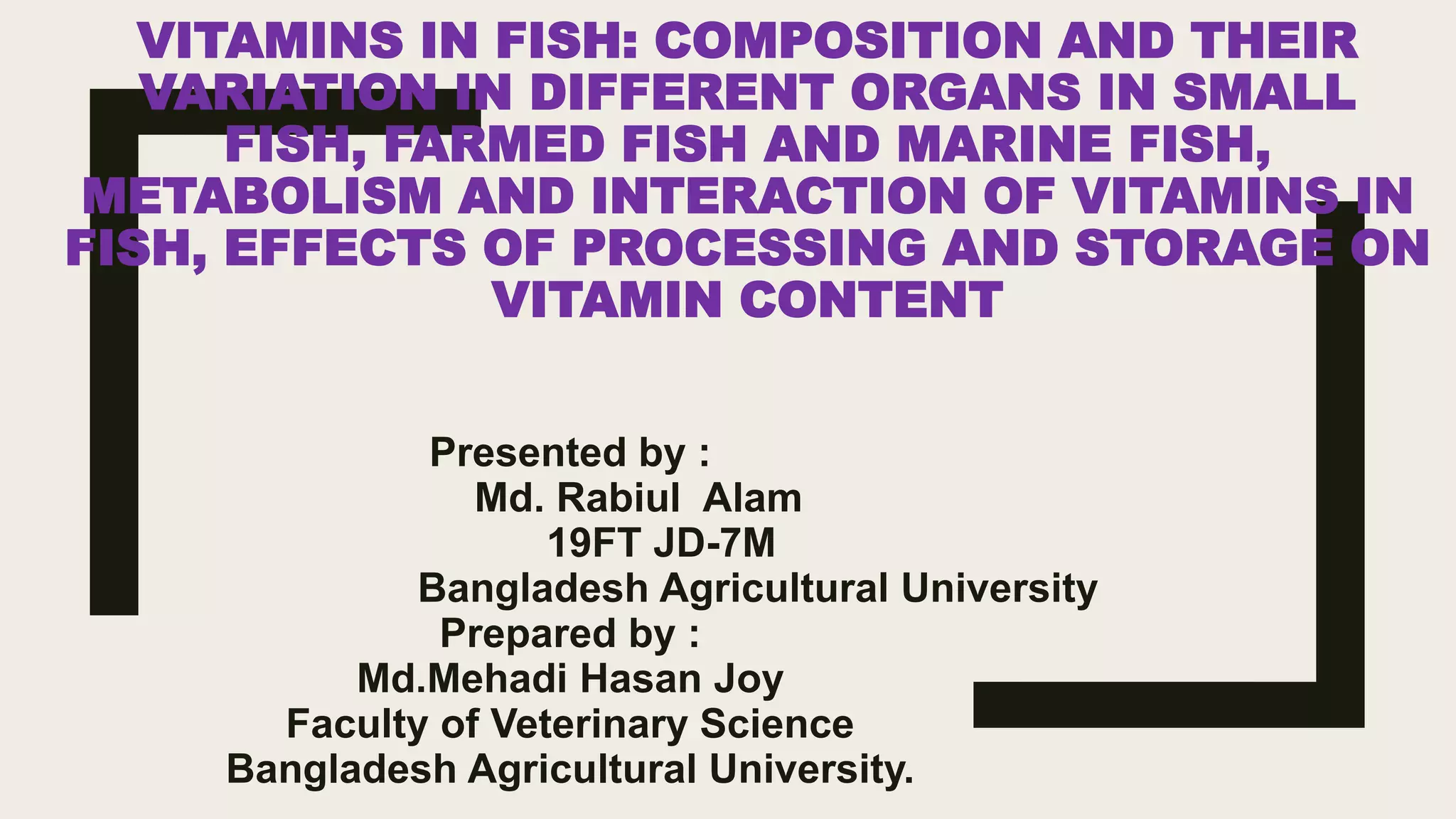 VITAMINS IN FISH: COMPOSITION AND THEIR VARIATION IN DIFFERENT ORGANS IN SMALL FISH, FARMED FISH AND MARINE FISH, METABOLISM AND INTERACTION OF VITAMINS IN FISH, EFFECTS OF PROCESSING AND STORAGE ON VITAMIN CONTENT

Presented by :
Md. Rabiul Alam
19FT JD-7M
Bangladesh Agricultural University
Prepared by :
Md.Mehadi Hasan Joy
Faculty of Veterinary Science
Bangladesh Agricultural University.